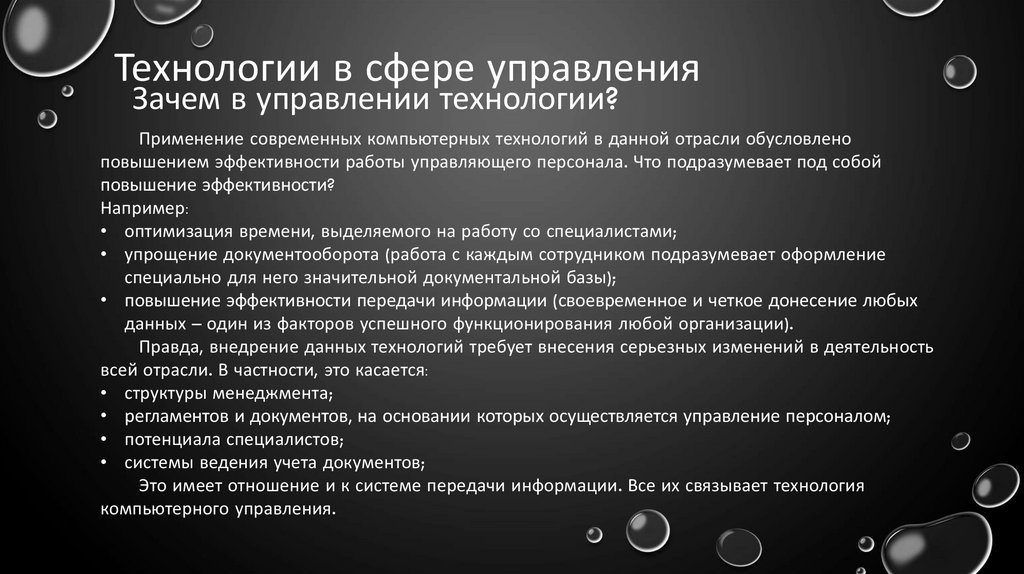 Технологии в сфере управления
Зачем в управлении технологии?

Применение современных компьютерных технологий в данной отрасли обусловлено повышением эффективности работы управляющего персонала. Что подразумевает под собой повышение эффективности?
Например:
• оптимизация времени, выделяемого на работу со специалистами;
• упрощение документооборота (работа с каждым сотрудником подразумевает оформление специально для него значительной документальной базы);
• повышение эффективности передачи информации (своевременное и четкое донесение любых данных – один из факторов успешного функционирования любой организации).

Правда, внедрение данных технологий требует внесения серьезных изменений в деятельность всей отрасли. В частности, это касается:
• структуры менеджмента;
• регламентов и документов, на основании которых осуществляется управление персоналом;
• потенциала специалистов;
• системы ведения учета документов;

Это имеет отношение и к системе передачи информации. Все их связывает технология компьютерного управления.